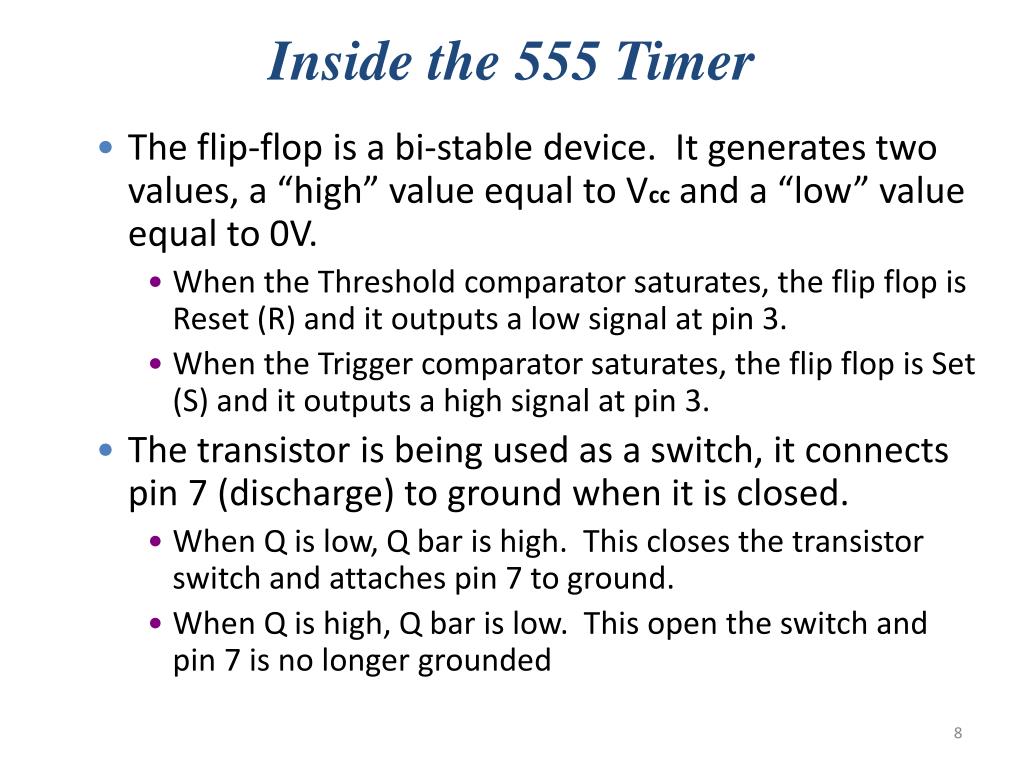 Inside the 555 Timer

• The flip-flop is a bi-stable device. It generates two values, a “high” value equal to $V_{cc}$ and a “low” value equal to 0V.
  • When the Threshold comparator saturates, the flip flop is Reset (R) and it outputs a low signal at pin 3.
  • When the Trigger comparator saturates, the flip flop is Set (S) and it outputs a high signal at pin 3.
• The transistor is being used as a switch, it connects pin 7 (discharge) to ground when it is closed.
  • When Q is low, Q bar is high. This closes the transistor switch and attaches pin 7 to ground.
  • When Q is high, Q bar is low. This open the switch and pin 7 is no longer grounded

8